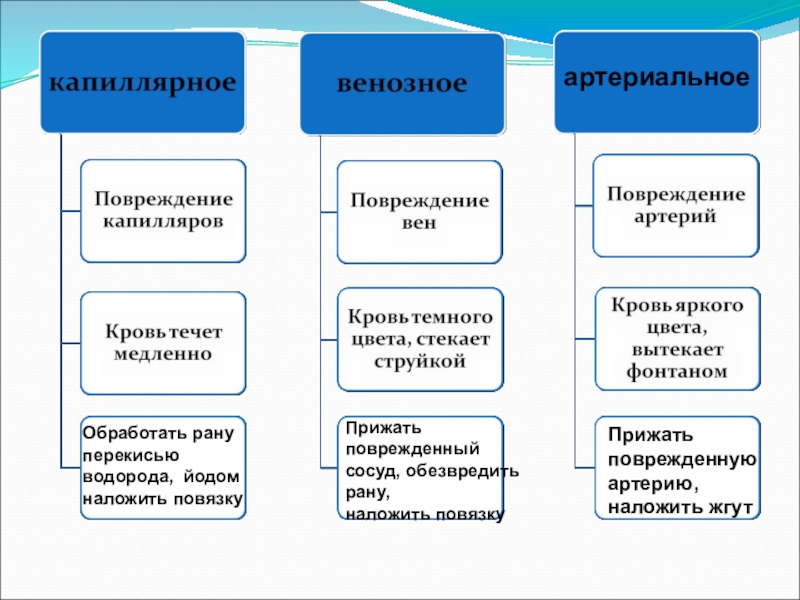 капиллярное

Повреждение капилляров

Кровь течет медленно

Обработать рану перекисью водорода, йодом наложить повязку

венозное

Повреждение вен

Кровь темного цвета, стекает струйкой

Прижать поврежденный сосуд, обезвредить рану, наложить повязку

артериальное

Повреждение артерий

Кровь яркого цвета, вытекает фонтаном

Прижать поврежденную артерию, наложить жгут